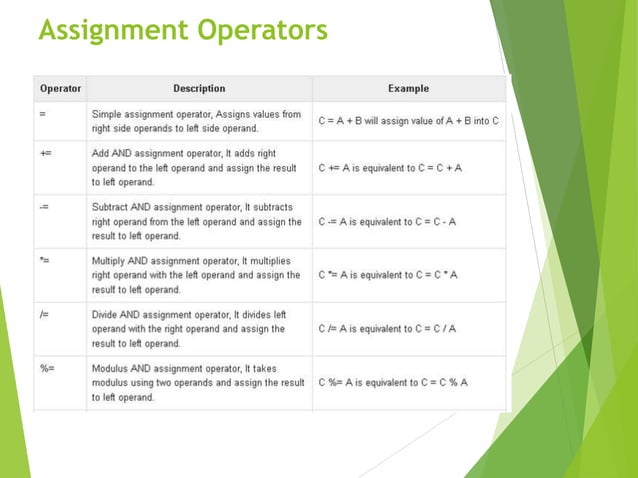 Assignment Operators

| Operator | Description | Example |
|---|---|---|
| = | Simple assignment operator, Assigns values from right side operands to left side operand. | C = A + B will assign value of A + B into C |
| += | Add AND assignment operator, It adds right operand to the left operand and assign the result to left operand. | C += A is equivalent to C = C + A |
| -= | Subtract AND assignment operator, It subtracts right operand from the left operand and assign the result to left operand. | C -= A is equivalent to C = C - A |
| *= | Multiply AND assignment operator, It multiplies right operand with the left operand and assign the result to left operand. | C *= A is equivalent to C = C * A |
| /= | Divide AND assignment operator, It divides left operand with the right operand and assign the result to left operand. | C /= A is equivalent to C = C / A |
| %= | Modulus AND assignment operator, It takes modulus using two operands and assign the result to left operand. | C %= A is equivalent to C = C % A |